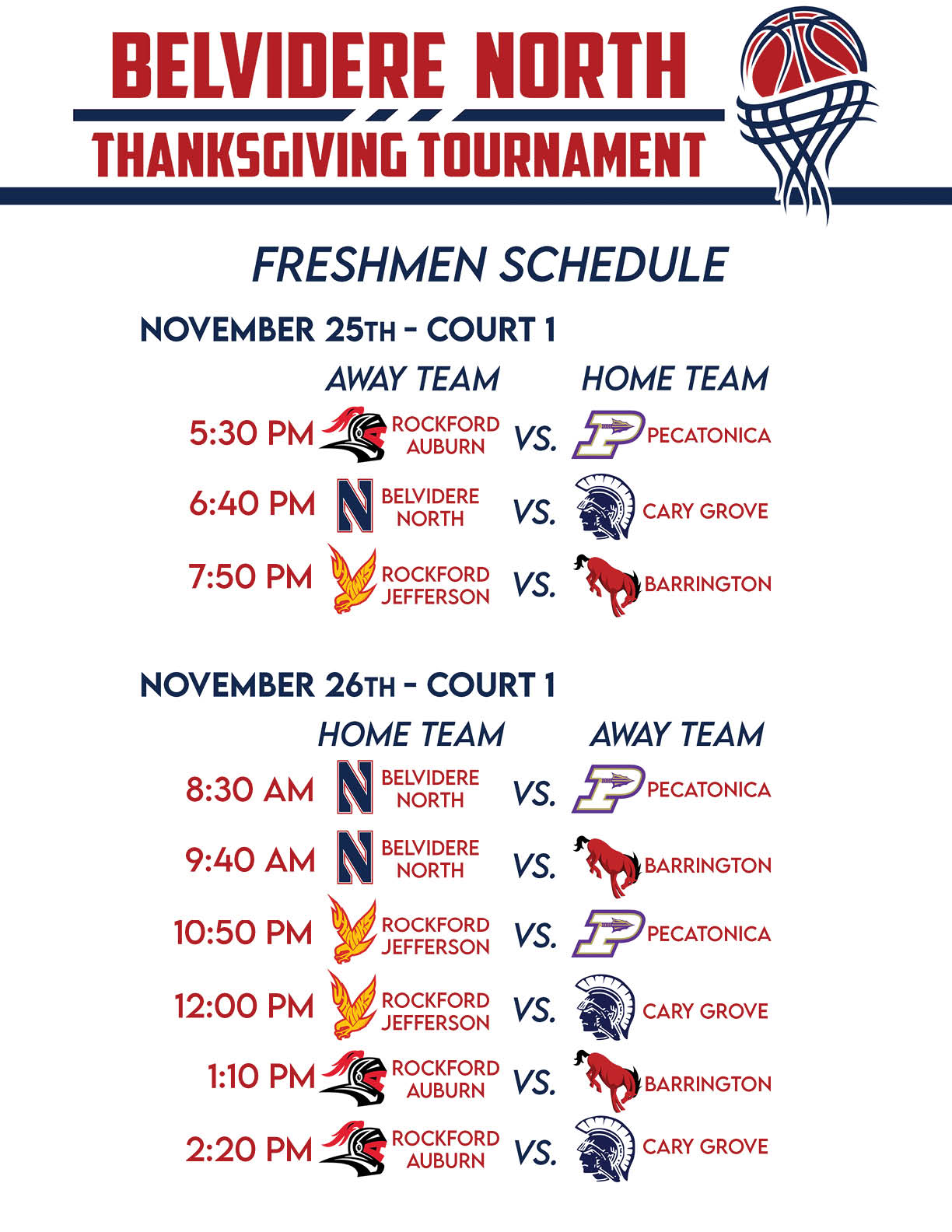 BELVIDERE NORTH
THANKSGIVING TOURNAMENT

FRESHMEN SCHEDULE

NOVEMBER 25TH - COURT 1

| | AWAY TEAM | | HOME TEAM |
|---|---|---|---|
| 5:30 PM | ROCKFORD AUBURN | VS. | PECATONICA |
| 6:40 PM | BELVIDERE NORTH | VS. | CARY GROVE |
| 7:50 PM | ROCKFORD JEFFERSON | VS. | BARRINGTON |

NOVEMBER 26TH - COURT 1

| | HOME TEAM | | AWAY TEAM |
|---|---|---|---|
| 8:30 AM | BELVIDERE NORTH | VS. | PECATONICA |
| 9:40 AM | BELVIDERE NORTH | VS. | BARRINGTON |
| 10:50 PM | ROCKFORD JEFFERSON | VS. | PECATONICA |
| 12:00 PM | ROCKFORD JEFFERSON | VS. | CARY GROVE |
| 1:10 PM | ROCKFORD AUBURN | VS. | BARRINGTON |
| 2:20 PM | ROCKFORD AUBURN | VS. | CARY GROVE |